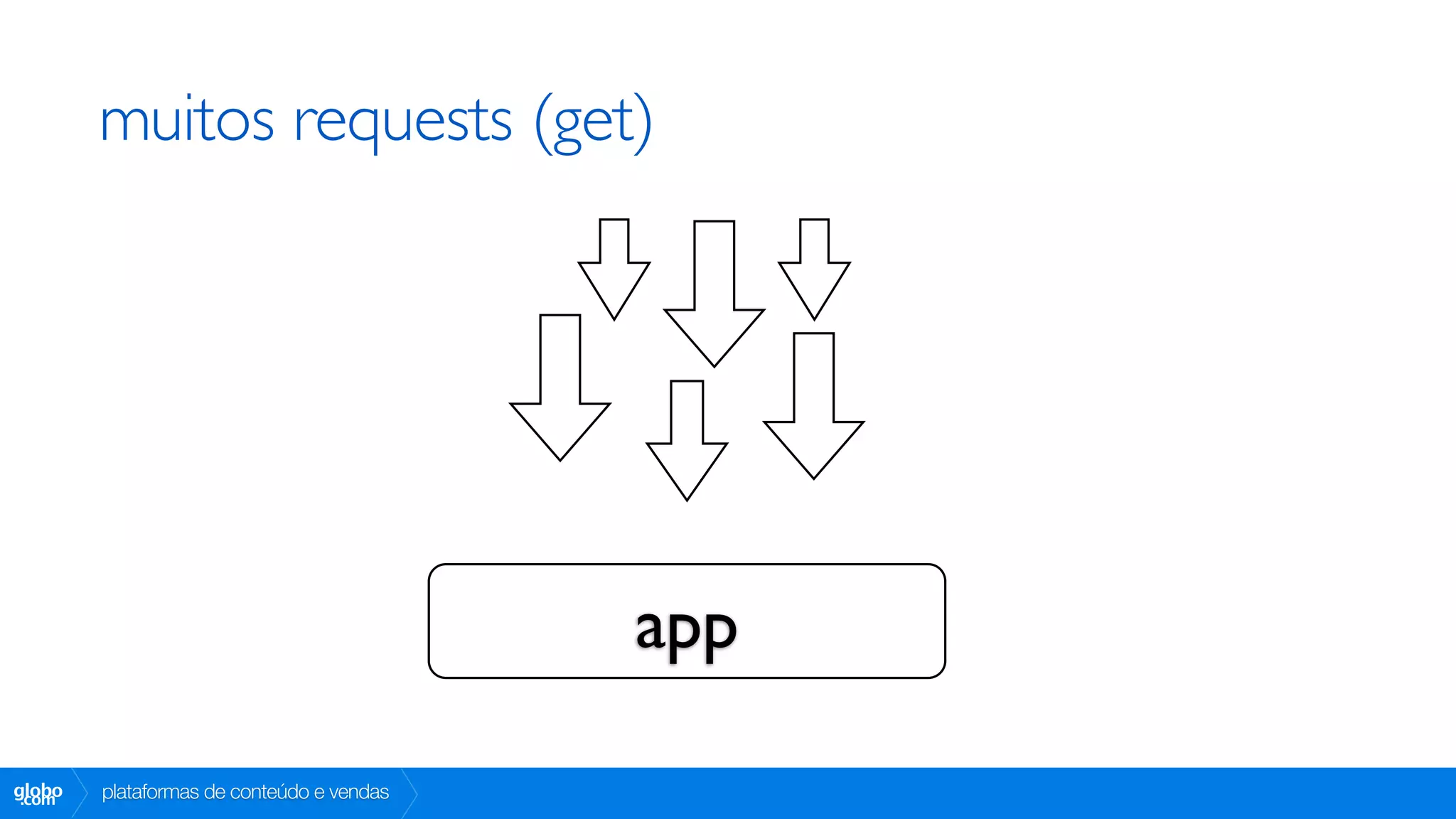 muitos requests (get)

app

globo.com

plataformas de conteúdo e vendas